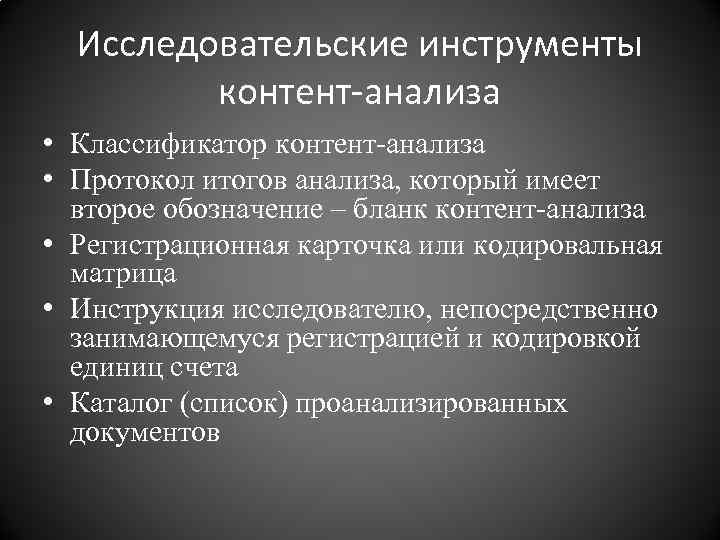 Исследовательские инструменты контент-анализа

• Классификатор контент-анализа
• Протокол итогов анализа, который имеет второе обозначение – бланк контент-анализа
• Регистрационная карточка или кодировальная матрица
• Инструкция исследователю, непосредственно занимающемуся регистрацией и кодировкой единиц счета
• Каталог (список) проанализированных документов